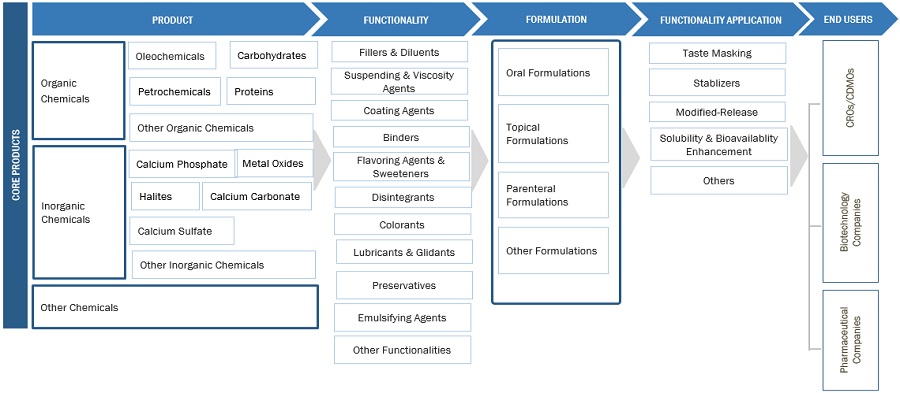 CORE PRODUCTS

PRODUCT

Organic Chemicals

Oleochemicals

Carbohydrates

Petrochemicals

Proteins

Other Organic Chemicals

Inorganic Chemicals

Calcium Phosphate

Metal Oxides

Halites

Calcium Carbonate

Calcium Sulfate

Other Inorganic Chemicals

Other Chemicals

FUNCTIONALITY

Fillers & Diluents

Suspending & Viscosity Agents

Coating Agents

Binders

Flavoring Agents & Sweeteners

Disintegrants

Colorants

Lubricants & Glidants

Preservatives

Emulsifying Agents

Other Functionalities

FORMULATION

Oral Formulations

Topical Formulations

Parenteral Formulations

Other Formulations

FUNCTIONALITY APPLICATION

Taste Masking

Stablizers

Modified-Release

Solubility & Bioavailablity Enhancement

Others

END USERS

CROs/CDMOs

Biotechnology Companies

Pharmaceutical Companies